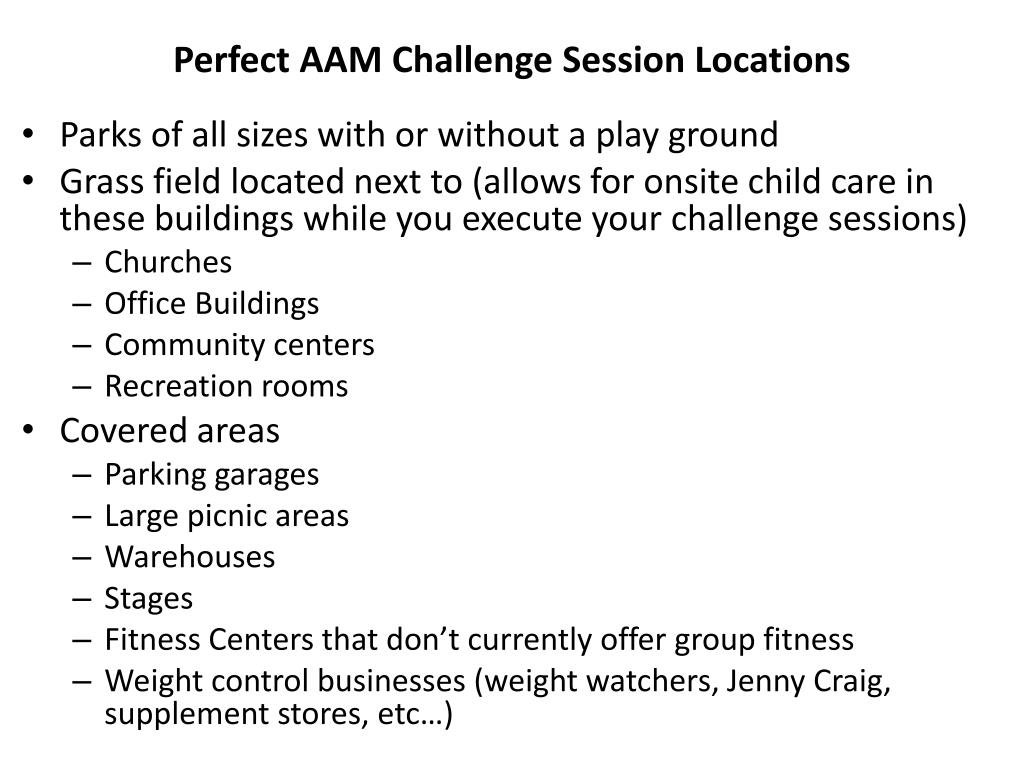 Perfect AAM Challenge Session Locations

• Parks of all sizes with or without a play ground
• Grass field located next to (allows for onsite child care in these buildings while you execute your challenge sessions)
 – Churches
 – Office Buildings
 – Community centers
 – Recreation rooms
• Covered areas
 – Parking garages
 – Large picnic areas
 – Warehouses
 – Stages
 – Fitness Centers that don’t currently offer group fitness
 – Weight control businesses (weight watchers, Jenny Craig, supplement stores, etc…)